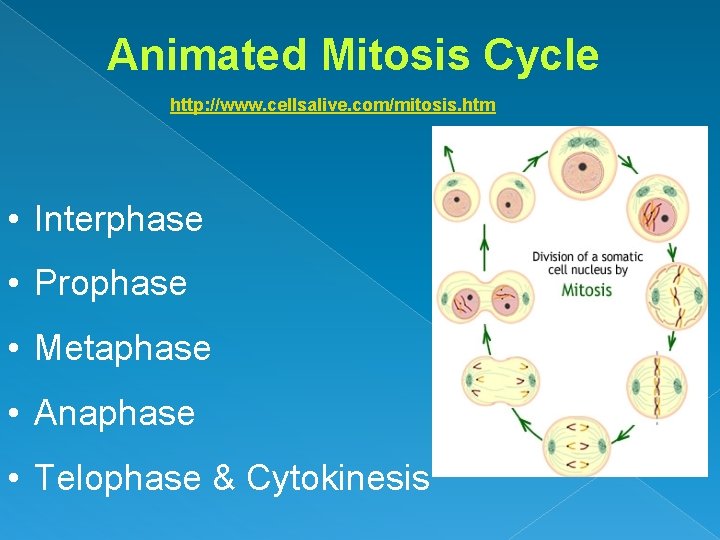 Animated Mitosis Cycle

http://www.cellsalive.com/mitosis.htm

• Interphase
• Prophase
• Metaphase
• Anaphase
• Telophase & Cytokinesis

Division of a somatic cell nucleus by Mitosis